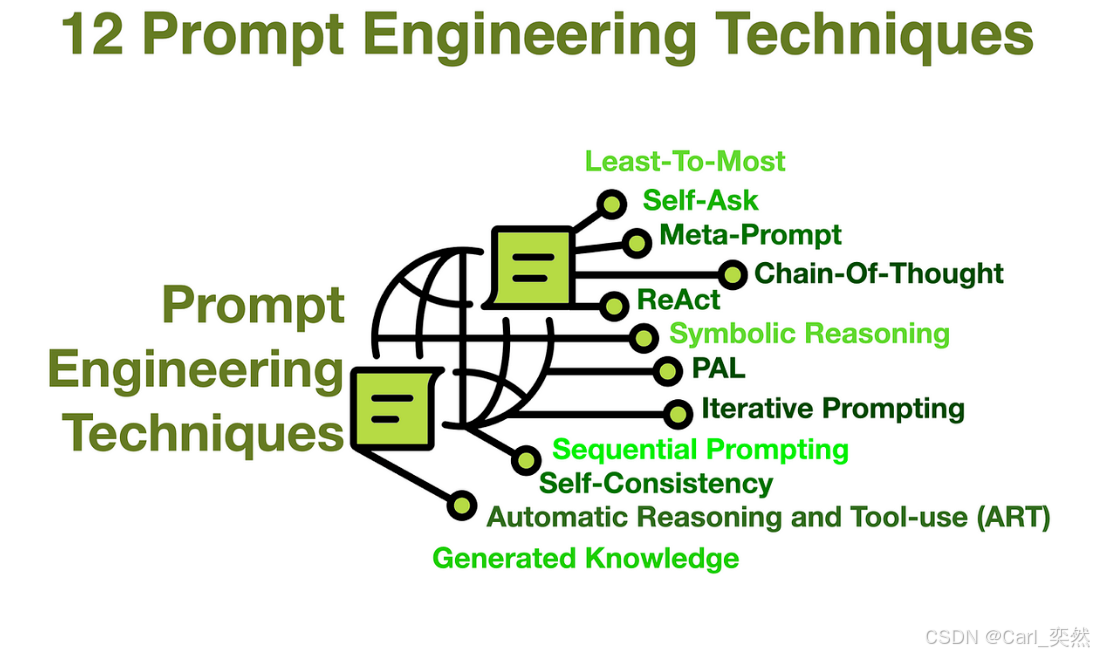 12 Prompt Engineering Techniques

Prompt Engineering Techniques

Least-To-Most
Self-Ask
Meta-Prompt
Chain-Of-Thought
ReAct
Symbolic Reasoning
PAL
Iterative Prompting
Sequential Prompting
Self-Consistency
Automatic Reasoning and Tool-use (ART)
Generated Knowledge

CSDN @Carl_奕然